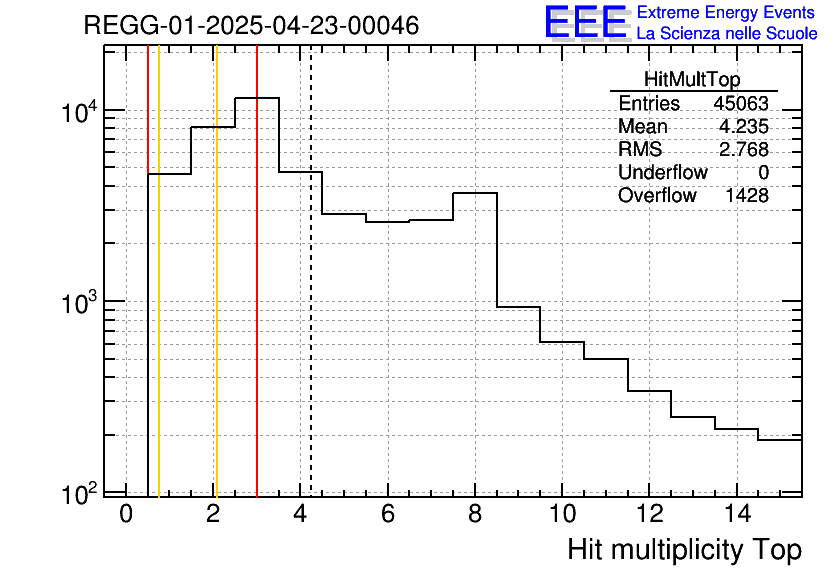 REGG-01-2025-04-23-00046

EEE Extreme Energy Events
La Scienza nelle Scuole

| HitMultTop | |
|---|---|
| Entries | 45063 |
| Mean | 4.235 |
| RMS | 2.768 |
| Underflow | 0 |
| Overflow | 1428 |

$10^4$
$10^3$
$10^2$

0 2 4 6 8 10 12 14

Hit multiplicity Top